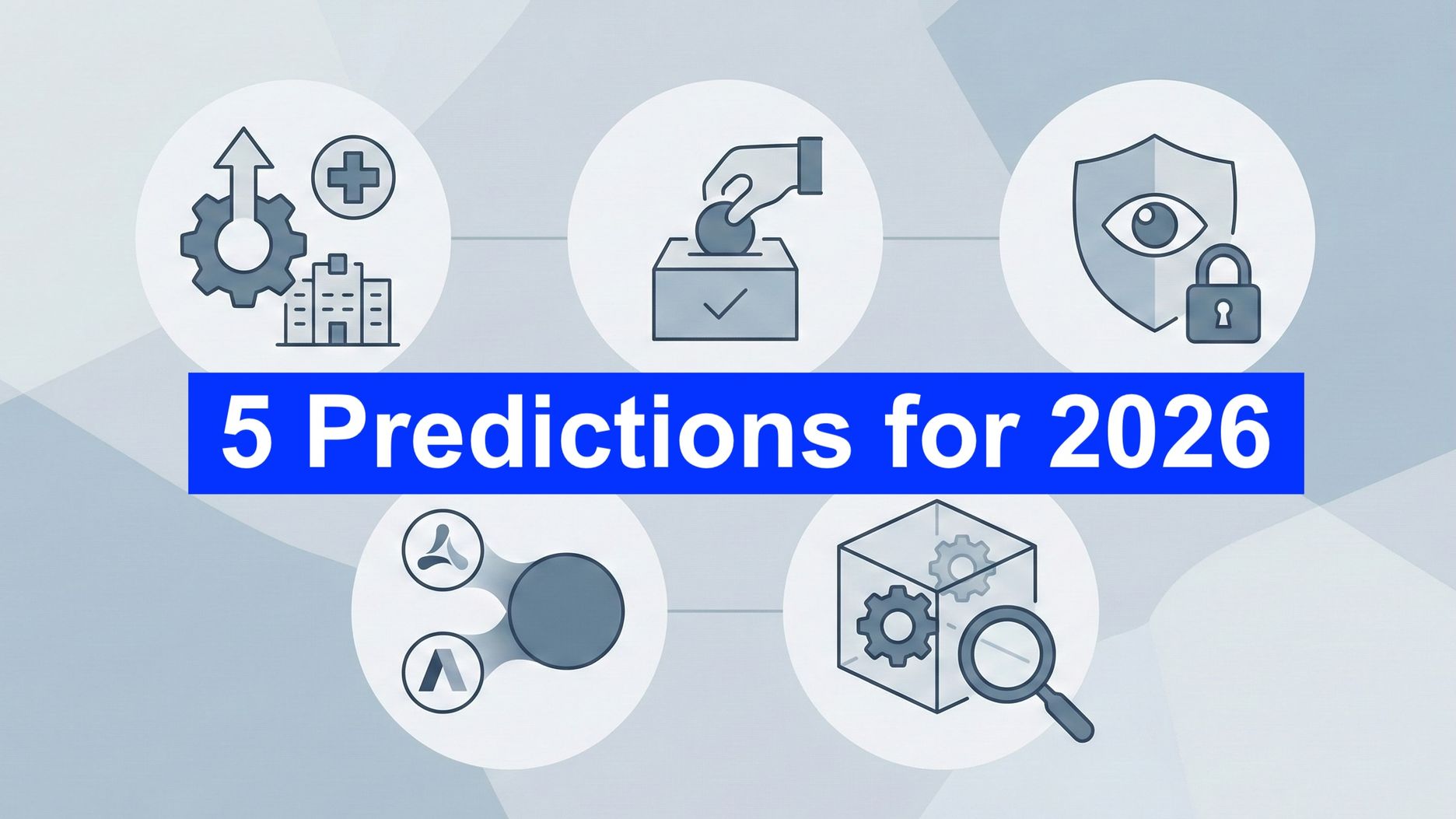 5 Predictions for 2026